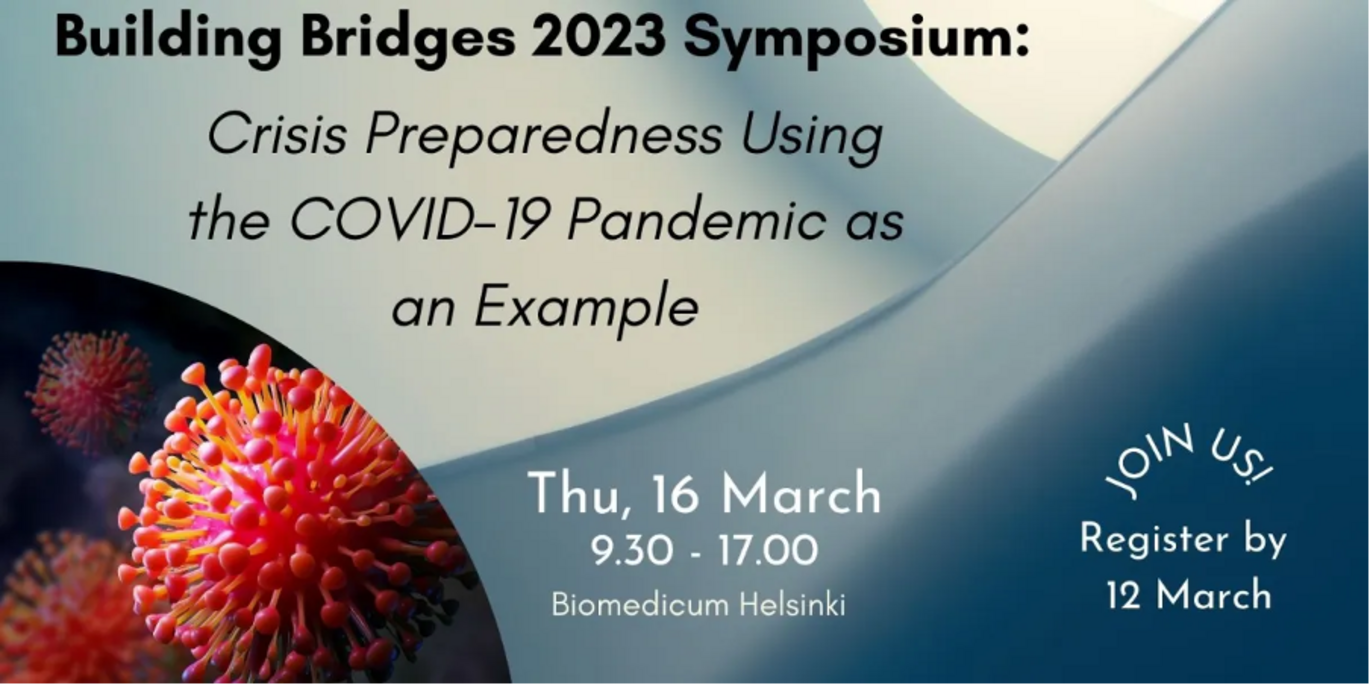 Building Bridges 2023 Symposium:

Crisis Preparedness Using the COVID-19 Pandemic as an Example

Thu, 16 March
9.30 - 17.00
Biomedicum Helsinki

JOIN US!
Register by 12 March